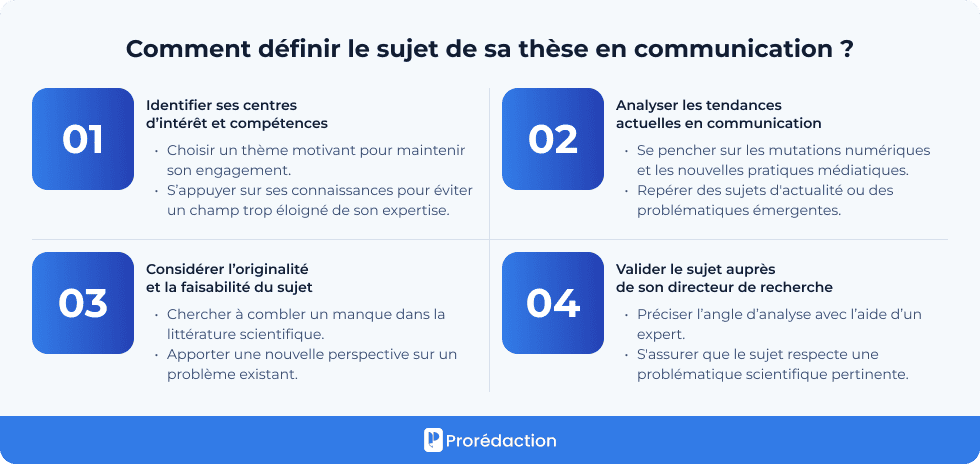 Comment définir le sujet de sa thèse en communication ?

01

Identifier ses centres d'intérêt et compétences

• Choisir un thème motivant pour maintenir son engagement.
• S'appuyer sur ses connaissances pour éviter un champ trop éloigné de son expertise.

02

Analyser les tendances actuelles en communication

• Se pencher sur les mutations numériques et les nouvelles pratiques médiatiques.
• Repérer des sujets d'actualité ou des problématiques émergentes.

03

Considérer l'originalité et la faisabilité du sujet

• Chercher à combler un manque dans la littérature scientifique.
• Apporter une nouvelle perspective sur un problème existant.

04

Valider le sujet auprès de son directeur de recherche

• Préciser l'angle d'analyse avec l'aide d'un expert.
• S'assurer que le sujet respecte une problématique scientifique pertinente.

Prorédaction